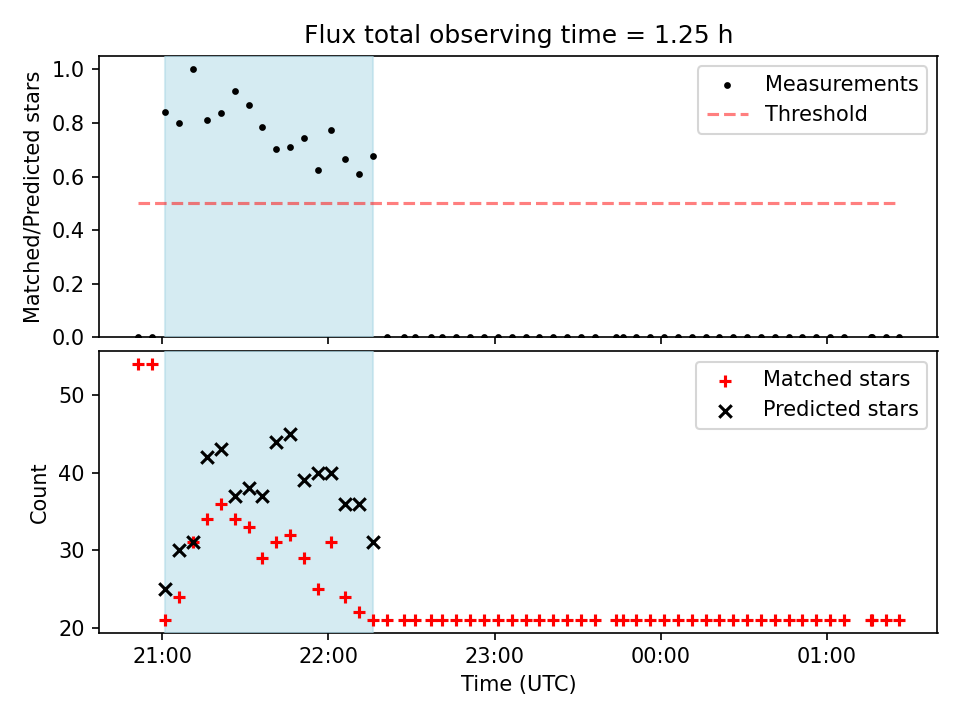 Flux total observing time = 1.25 h

Matched/Predicted stars

1.0
0.8
0.6
0.4
0.2
0.0

Measurements
Threshold

Count

50
40
30
20

Matched stars
Predicted stars

21:00
22:00
23:00
00:00
01:00

Time (UTC)